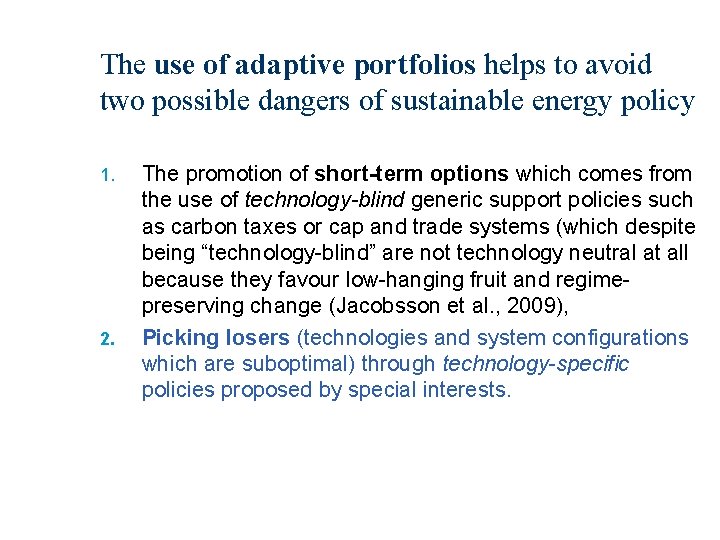 The use of adaptive portfolios helps to avoid two possible dangers of sustainable energy policy

1. The promotion of short-term options which comes from the use of technology-blind generic support policies such as carbon taxes or cap and trade systems (which despite being “technology-blind” are not technology neutral at all because they favour low-hanging fruit and regime-preserving change (Jacobsson et al., 2009),

2. Picking losers (technologies and system configurations which are suboptimal) through technology-specific policies proposed by special interests.